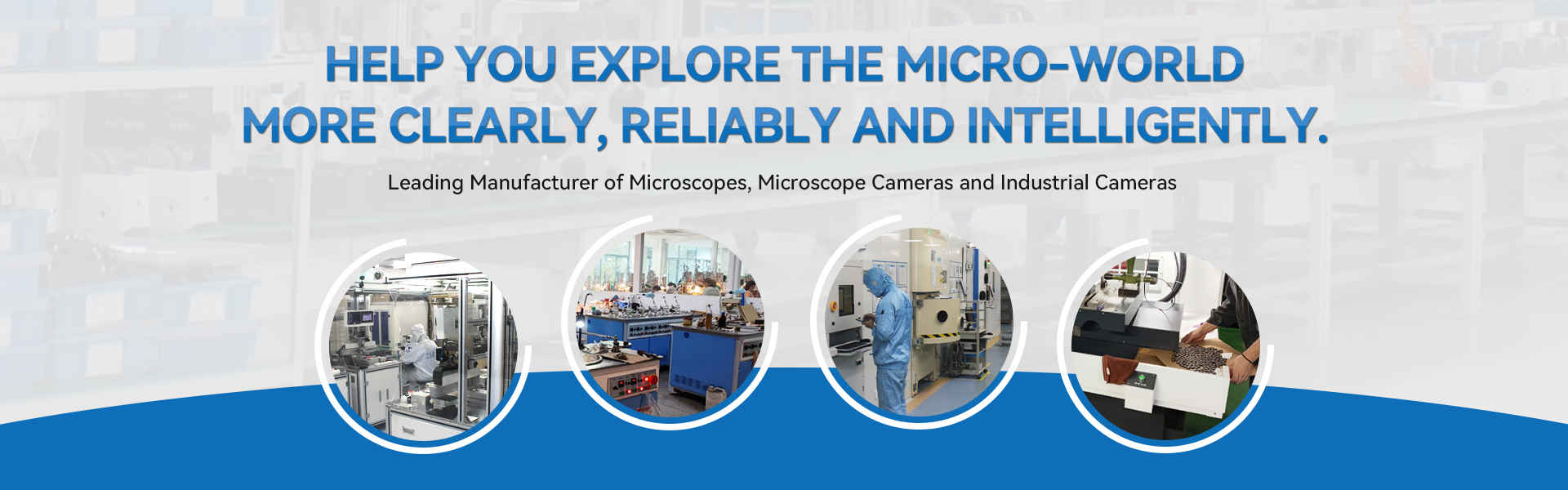 HELP YOU EXPLORE THE MICRO-WORLD MORE CLEARLY, RELIABLY AND INTELLIGENTLY.

Leading Manufacturer of Microscopes, Microscope Cameras and Industrial Cameras